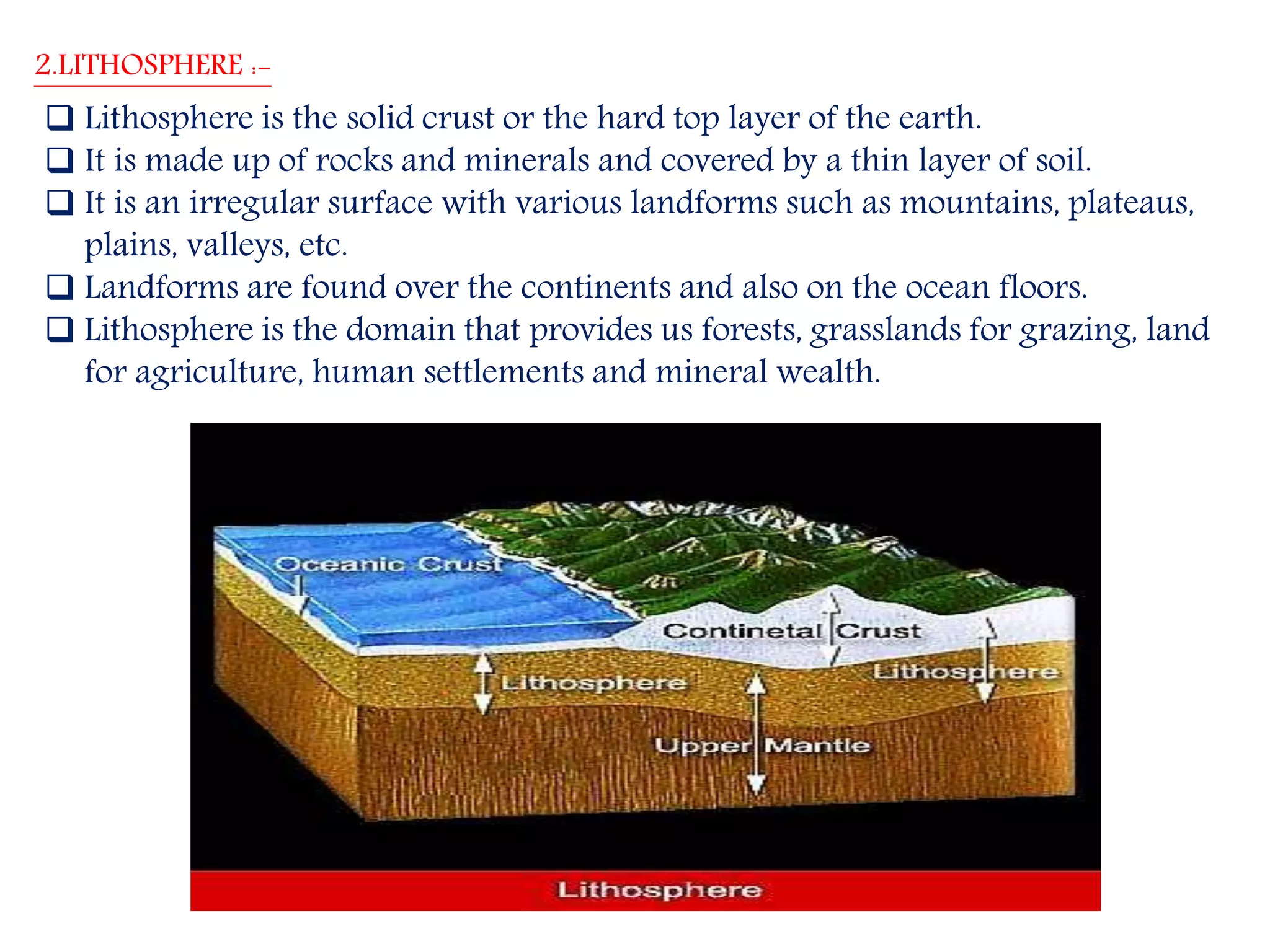 2.LITHOSPHERE :-

❑ Lithosphere is the solid crust or the hard top layer of the earth.
❑ It is made up of rocks and minerals and covered by a thin layer of soil.
❑ It is an irregular surface with various landforms such as mountains, plateaus, plains, valleys, etc.
❑ Landforms are found over the continents and also on the ocean floors.
❑ Lithosphere is the domain that provides us forests, grasslands for grazing, land for agriculture, human settlements and mineral wealth.

Oceanic Crust
Continetal Crust
Lithosphere
Lithosphere
Upper Mantle
Lithosphere